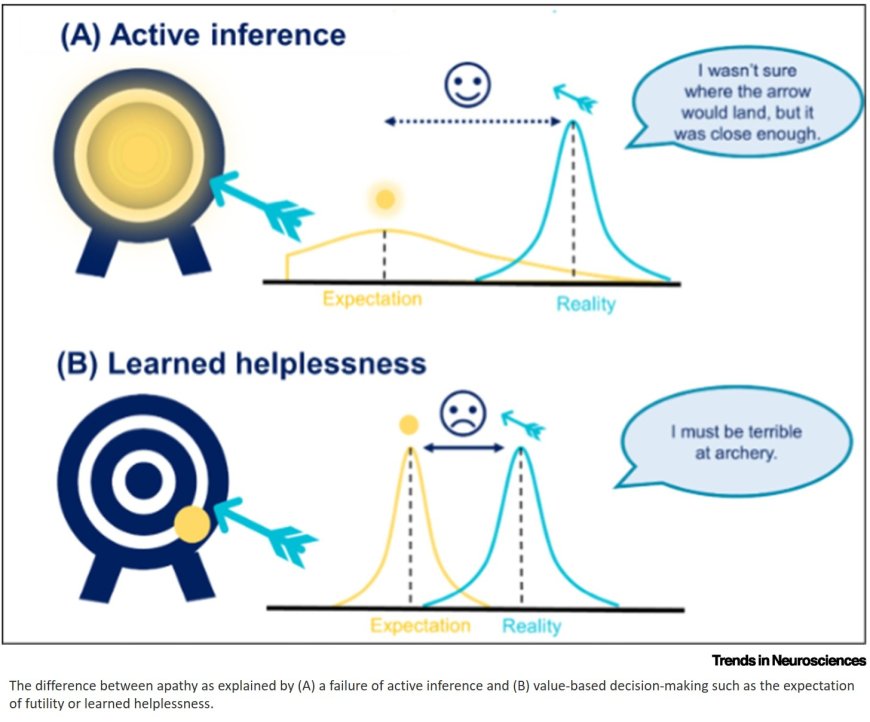 (A) Active inference

I wasn't sure where the arrow would land, but it was close enough.

Expectation

Reality

(B) Learned helplessness

I must be terrible at archery.

Expectation

Reality

Trends in Neurosciences

The difference between apathy as explained by (A) a failure of active inference and (B) value-based decision-making such as the expectation of futility or learned helplessness.